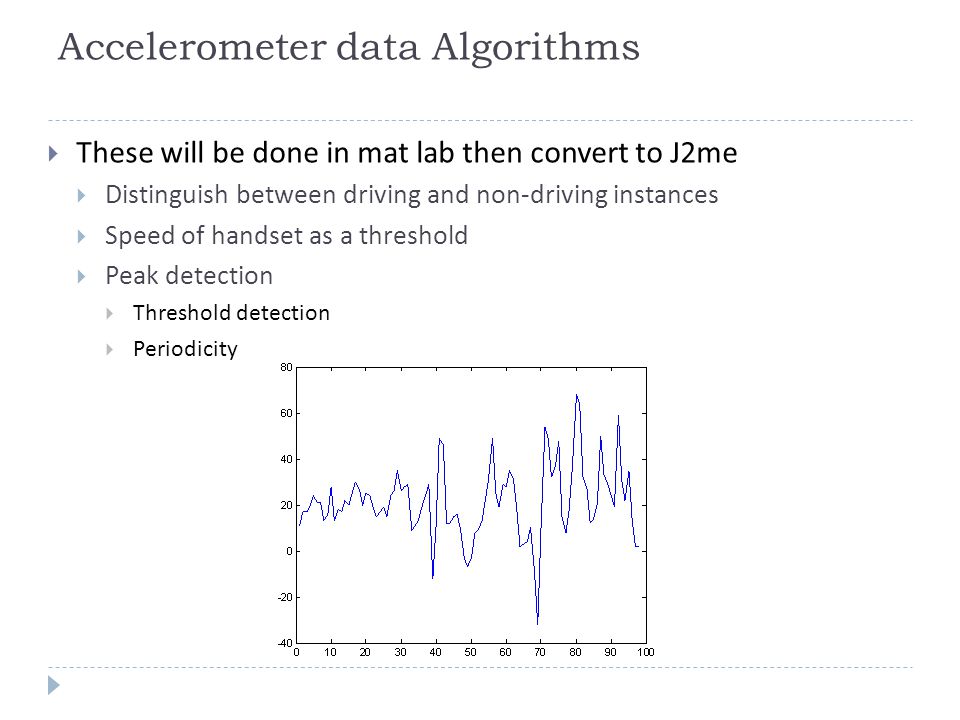 Accelerometer data Algorithms

These will be done in mat lab then convert to J2me

Distinguish between driving and non-driving instances

Speed of handset as a threshold

Peak detection

Threshold detection

Periodicity

80
60
40
20
0
-20
-40
0 10 20 30 40 50 60 70 80 90 100